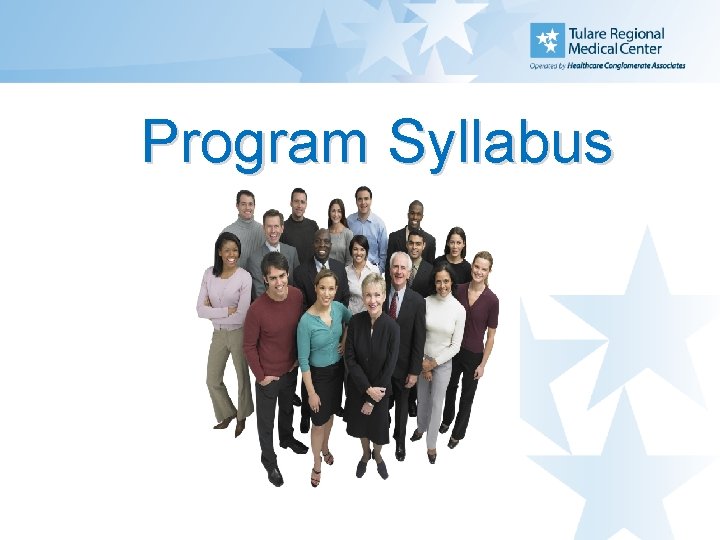 Tulare Regional Medical Center
Operated by Healthcare Conglomerate Associates

Program Syllabus